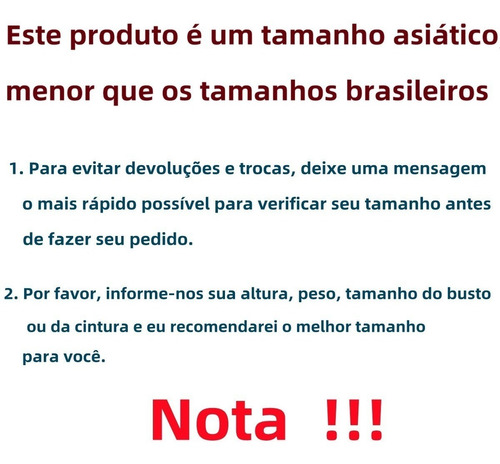 Este produto é um tamanho asiático, menor que os tamanhos brasileiros

1. Para evitar devoluções e trocas, deixe uma mensagem o mais rápido possível para verificar seu tamanho antes de fazer seu pedido.

2. Por favor, informe-nos sua altura, peso, tamanho do busto ou da cintura e eu recomendarei o melhor tamanho para você.

Nota !!!